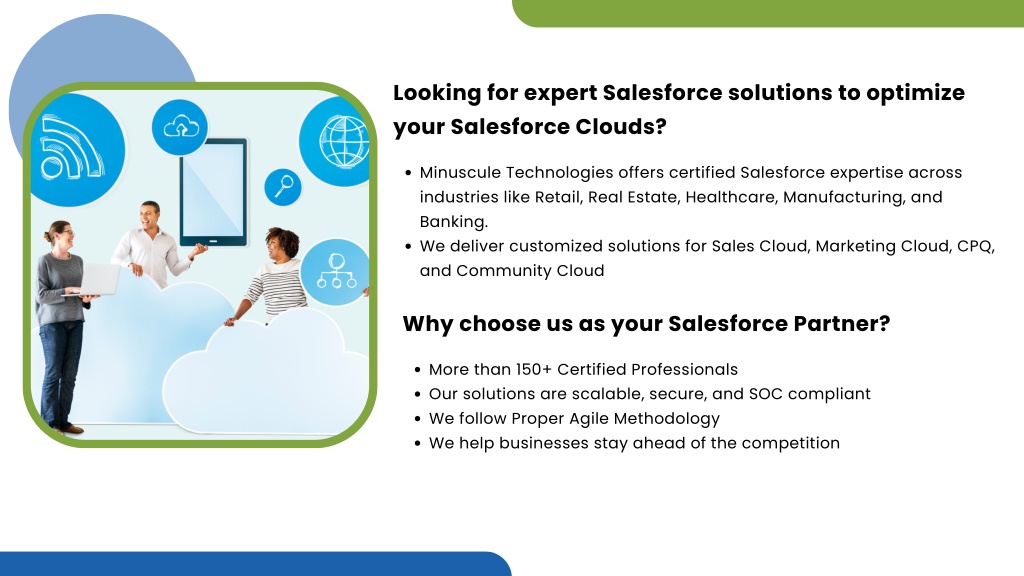 Looking for expert Salesforce solutions to optimize your Salesforce Clouds?

• Minuscule Technologies offers certified Salesforce expertise across industries like Retail, Real Estate, Healthcare, Manufacturing, and Banking.
• We deliver customized solutions for Sales Cloud, Marketing Cloud, CPQ, and Community Cloud

Why choose us as your Salesforce Partner?

• More than 150+ Certified Professionals
• Our solutions are scalable, secure, and SOC compliant
• We follow Proper Agile Methodology
• We help businesses stay ahead of the competition